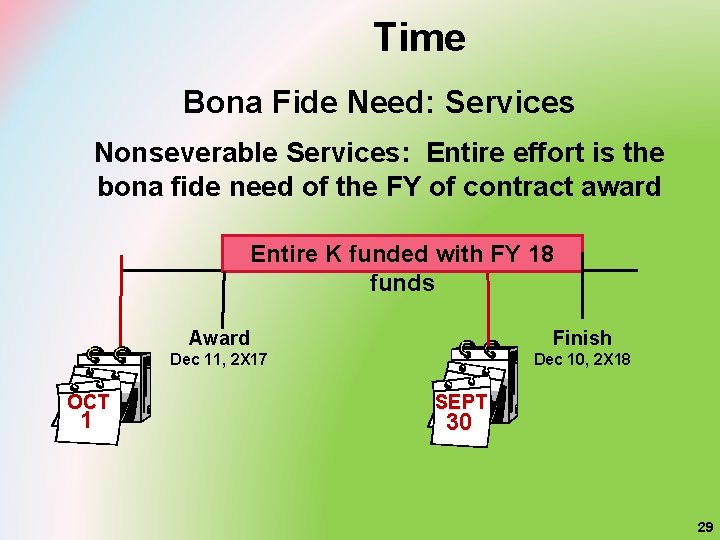 Time

Bona Fide Need: Services

Nonseverable Services: Entire effort is the bona fide need of the FY of contract award

Entire K funded with FY 18 funds

Award
Dec 11, 2X17

Finish
Dec 10, 2X18

OCT
1

SEPT
30

29